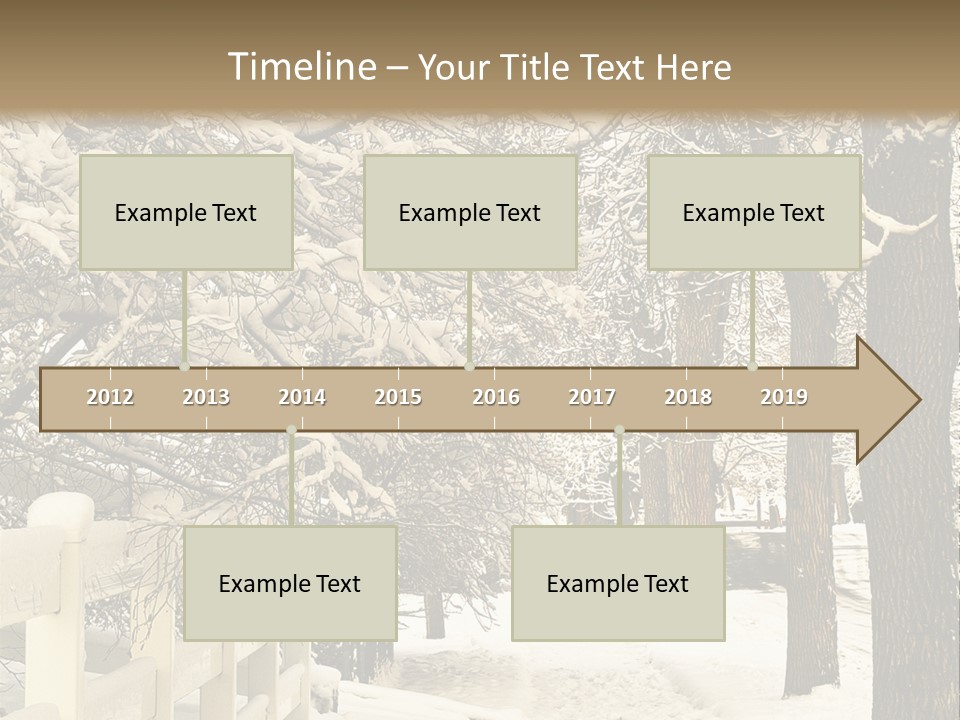 Timeline – Your Title Text Here

Example Text

Example Text

Example Text

2012 2013 2014 2015 2016 2017 2018 2019

Example Text

Example Text